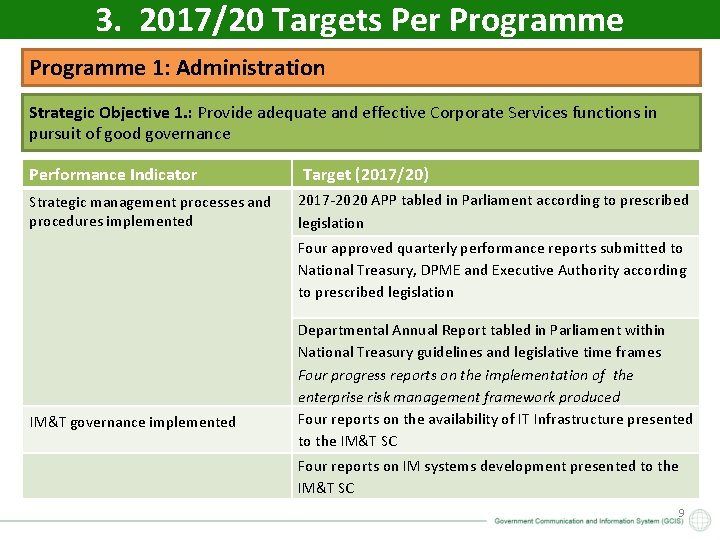 3. 2017/20 Targets Per Programme

Programme 1: Administration

Strategic Objective 1.: Provide adequate and effective Corporate Services functions in pursuit of good governance

| Performance Indicator | Target (2017/20) |
|---|---|
| Strategic management processes and procedures implemented | 2017-2020 APP tabled in Parliament according to prescribed legislation |
| | Four approved quarterly performance reports submitted to National Treasury, DPME and Executive Authority according to prescribed legislation |
| | Departmental Annual Report tabled in Parliament within National Treasury guidelines and legislative time frames Four progress reports on the implementation of the enterprise risk management framework produced |
| IM&T governance implemented | Four reports on the availability of IT Infrastructure presented to the IM&T SC |
| | Four reports on IM systems development presented to the IM&T SC |

9

Government Communication and Information System (GCIS)